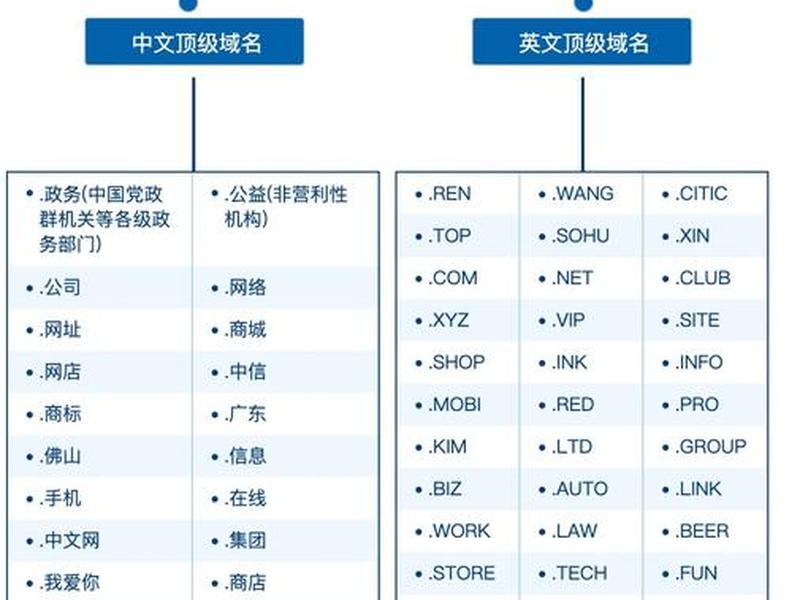 中文顶级域名

| | |
|---|---|
| • .政务(中国党政群机关等各级政务部门) | • .公益(非营利性机构) |
| • .公司 | • .网络 |
| • .网址 | • .商城 |
| • .网店 | • .中信 |
| • .商标 | • .广东 |
| • .佛山 | • .信息 |
| • .手机 | • .在线 |
| • .中文网 | • .集团 |
| • .我爱你 | • .商店 |

英文顶级域名

| | | |
|---|---|---|
| • .REN | • .WANG | • .CITIC |
| • .TOP | • .SOHU | • .XIN |
| • .COM | • .NET | • .CLUB |
| • .XYZ | • .VIP | • .SITE |
| • .SHOP | • .INK | • .INFO |
| • .MOBI | • .RED | • .PRO |
| • .KIM | • .LTD | • .GROUP |
| • .BIZ | • .AUTO | • .LINK |
| • .WORK | • .LAW | • .BEER |
| • .STORE | • .TECH | • .FUN |